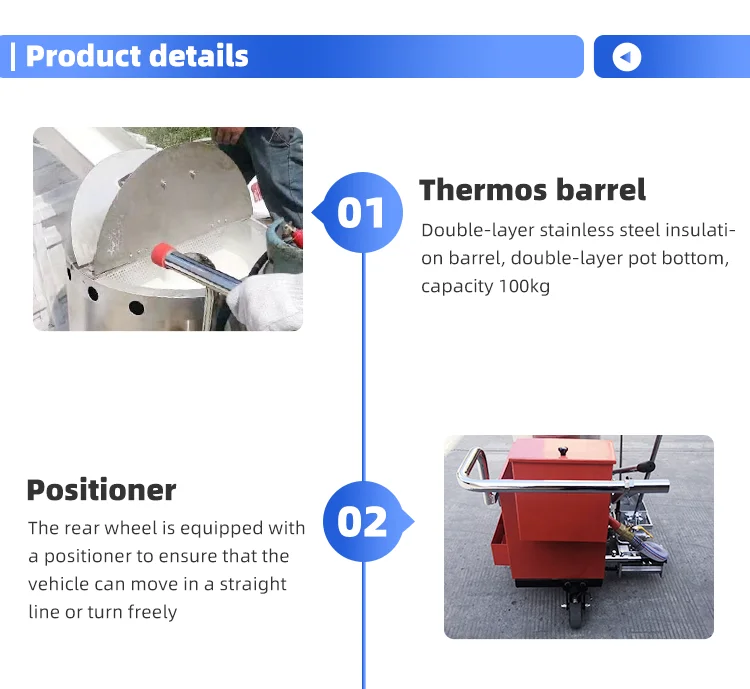 Product details

01

Thermos barrel

Double-layer stainless steel insulation barrel, double-layer pot bottom, capacity 100kg

Positioner

The rear wheel is equipped with a positioner to ensure that the vehicle can move in a straight line or turn freely

02